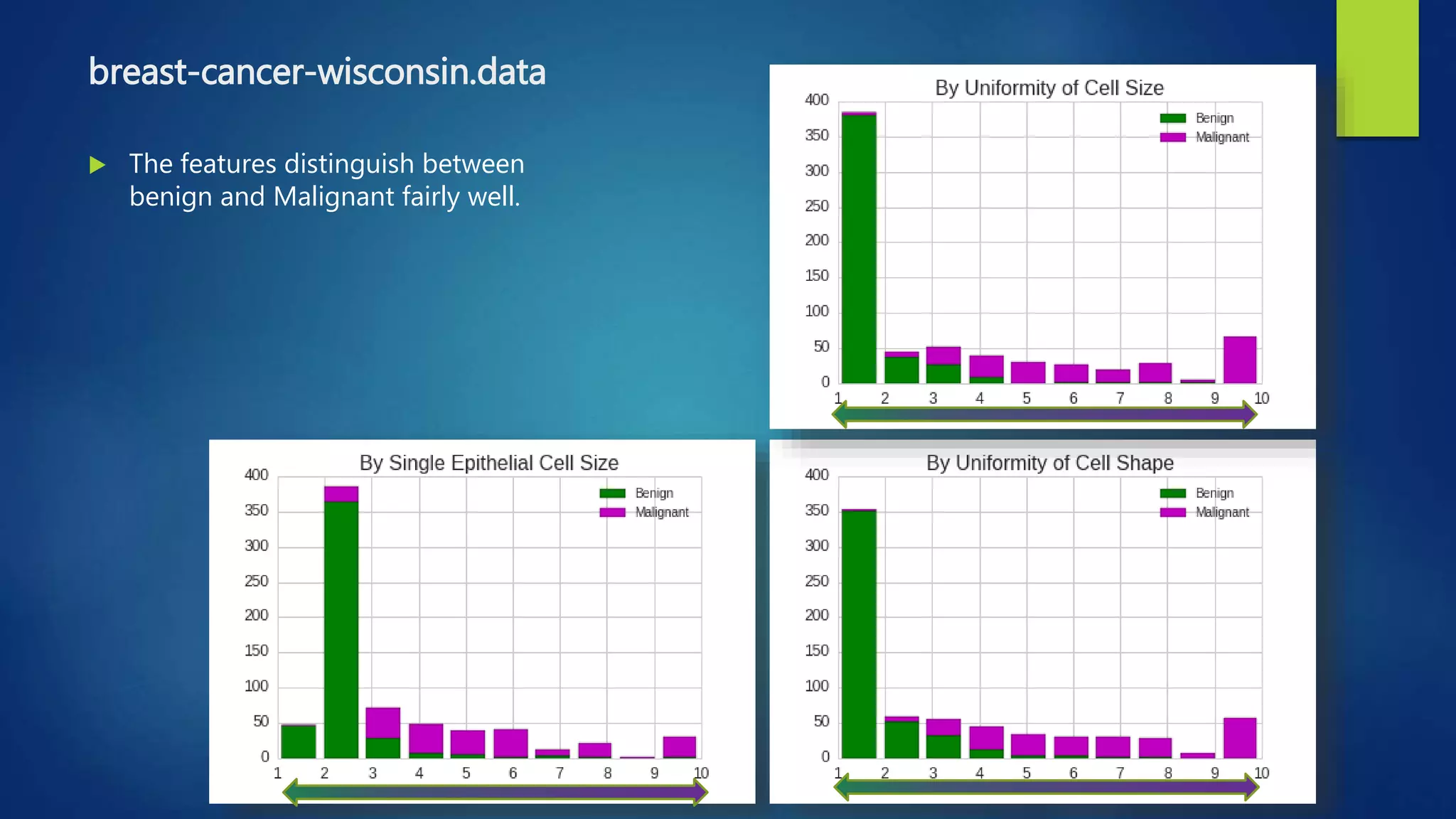 breast-cancer-wisconsin.data

The features distinguish between benign and Malignant fairly well.

By Uniformity of Cell Size

Benign
Malignant

400
350
300
250
200
150
100
50
0

1 2 3 4 5 6 7 8 9 10

By Single Epithelial Cell Size

Benign
Malignant

400
350
300
250
200
150
100
50
0

1 2 3 4 5 6 7 8 9 10

By Uniformity of Cell Shape

Benign
Malignant

400
350
300
250
200
150
100
50
0

1 2 3 4 5 6 7 8 9 10